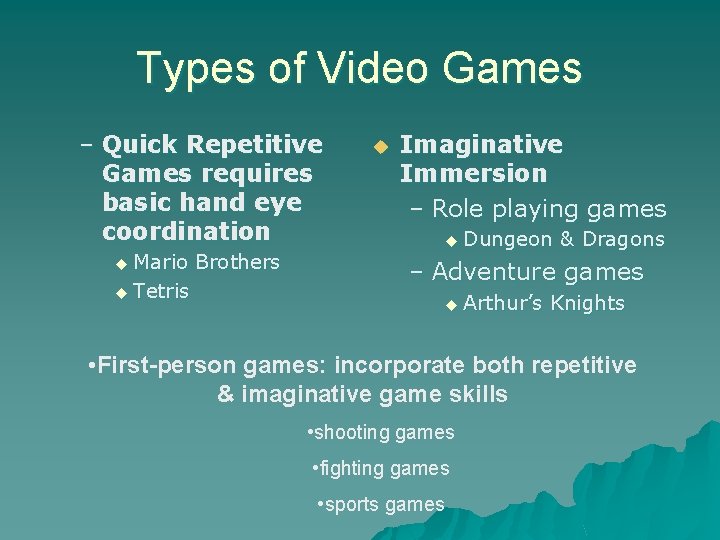 Types of Video Games

– Quick Repetitive Games requires basic hand eye coordination
◆ Mario Brothers
◆ Tetris

◆ Imaginative Immersion
– Role playing games
◆ Dungeon & Dragons
– Adventure games
◆ Arthur's Knights

•First-person games: incorporate both repetitive & imaginative game skills

•shooting games

•fighting games

•sports games